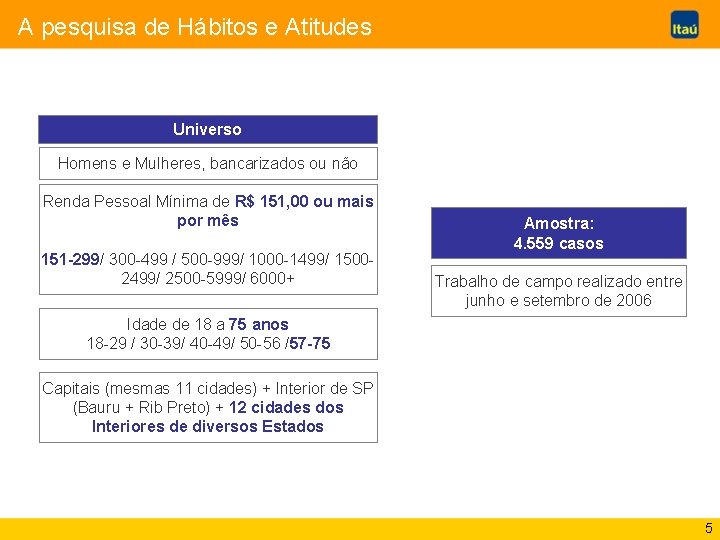 A pesquisa de Hábitos e Atitudes

Itaú

Universo

Homens e Mulheres, bancarizados ou não

Renda Pessoal Mínima de R$ 151,00 ou mais por mês

151-299/ 300-499 / 500-999/ 1000-1499/ 1500-2499/ 2500-5999/ 6000+

Idade de 18 a 75 anos
18-29 / 30-39/ 40-49/ 50-56 /57-75

Capitais (mesmas 11 cidades) + Interior de SP (Bauru + Rib Preto) + 12 cidades dos Interiores de diversos Estados

Amostra:
4.559 casos

Trabalho de campo realizado entre junho e setembro de 2006

5